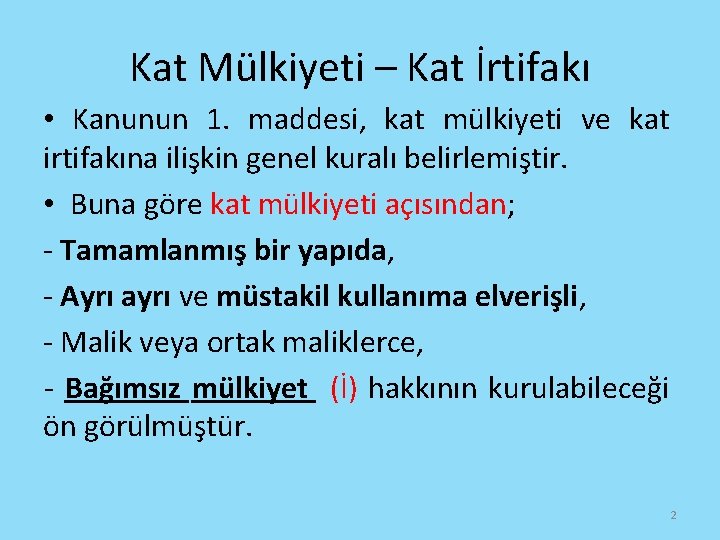 Kat Mülkiyeti – Kat İrtifakı

• Kanunun 1. maddesi, kat mülkiyeti ve kat irtifakına ilişkin genel kuralı belirlemiştir.

• Buna göre kat mülkiyeti açısından;

- Tamamlanmış bir yapıda,

- Ayrı ayrı ve müstakil kullanıma elverişli,

- Malik veya ortak maliklerce,

- Bağımsız mülkiyet (İ) hakkının kurulabileceği ön görülmüştür.

2